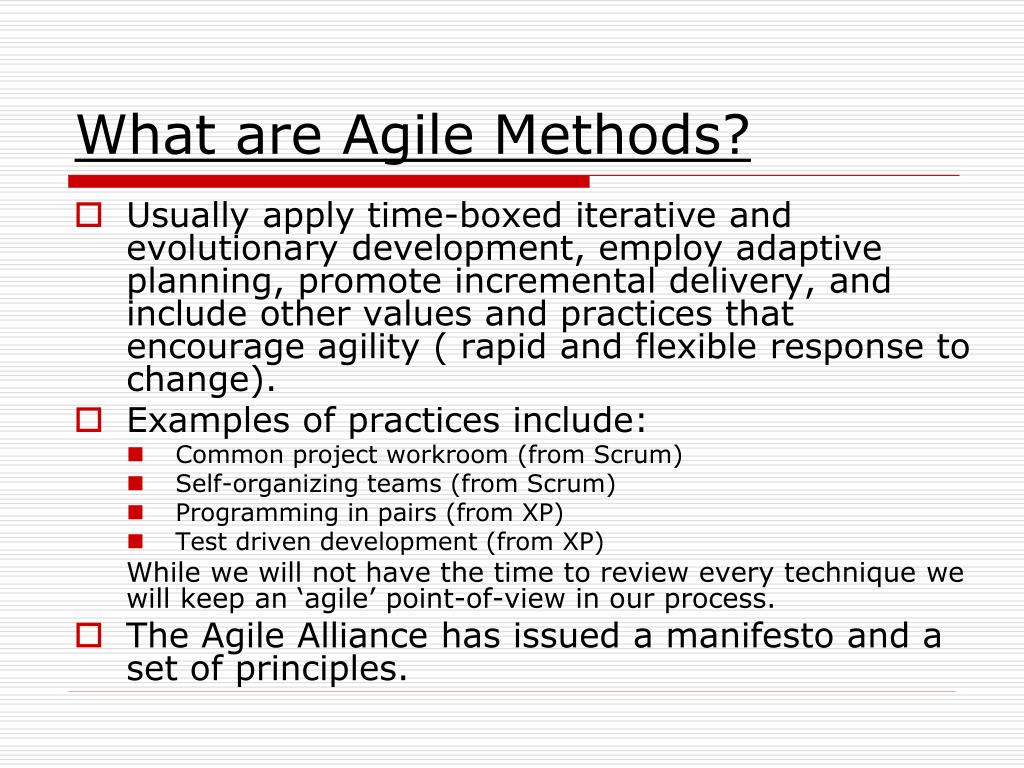 What are Agile Methods?

Usually apply time-boxed iterative and evolutionary development, employ adaptive planning, promote incremental delivery, and include other values and practices that encourage agility ( rapid and flexible response to change).

Examples of practices include:

Common project workroom (from Scrum)

Self-organizing teams (from Scrum)

Programming in pairs (from XP)

Test driven development (from XP)

While we will not have the time to review every technique we will keep an ‘agile’ point-of-view in our process.

The Agile Alliance has issued a manifesto and a set of principles.